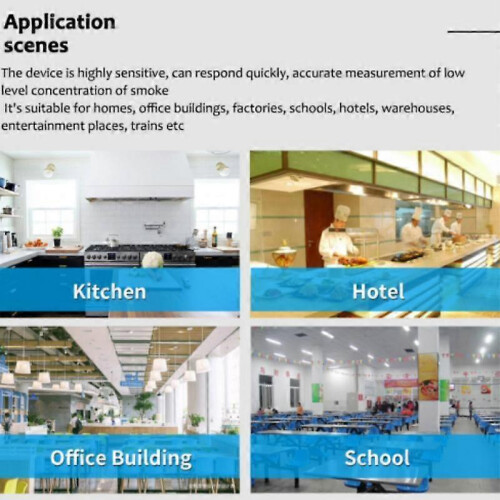 Application scenes

The device is highly sensitive, can respond quickly, accurate measurement of low level concentration of smoke
It's suitable for homes, office buildings, factories, schools, hotels, warehouses, entertainment places, trains etc

Kitchen

Hotel

Office Building

School